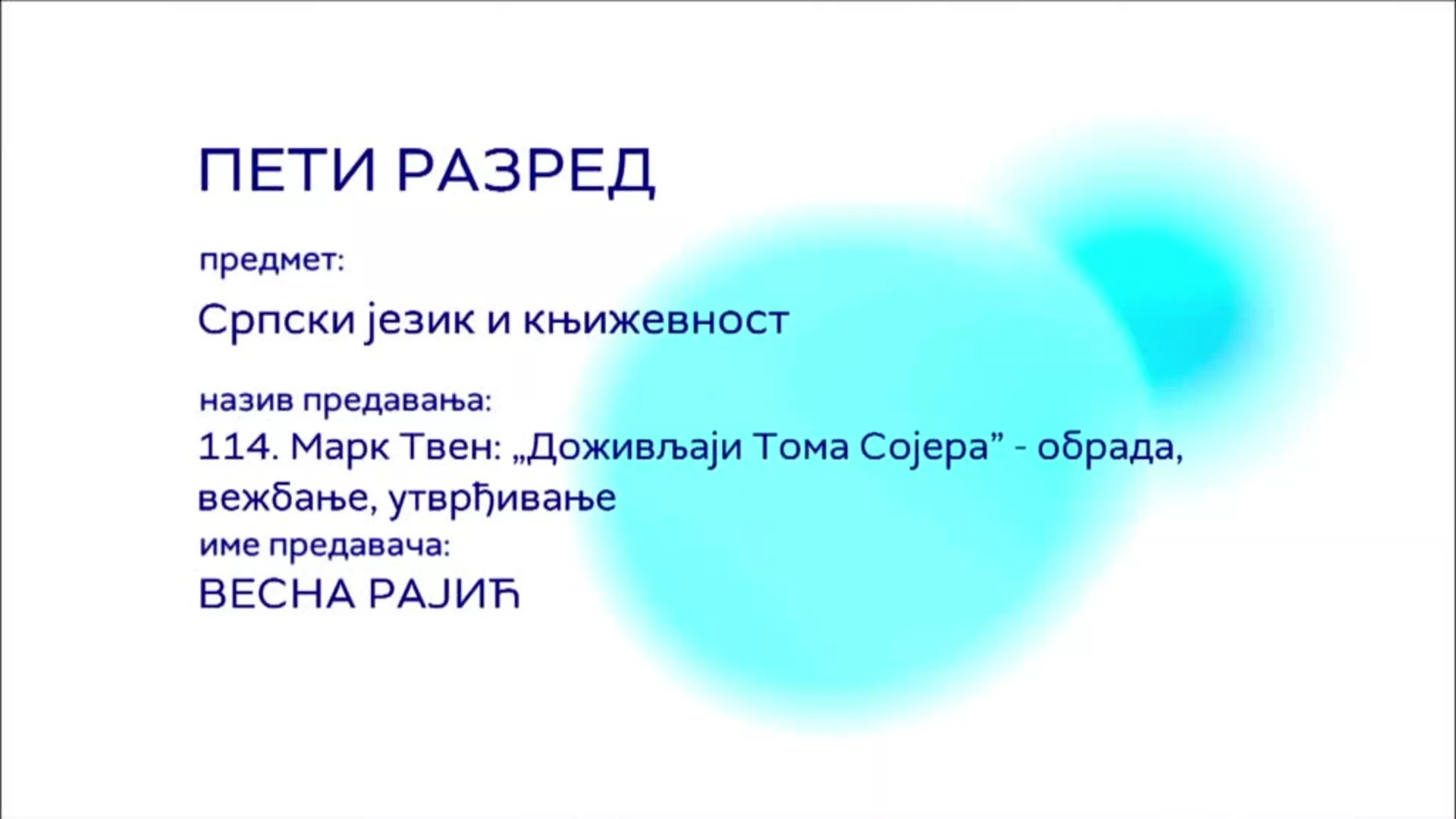 ПЕТИ РАЗРЕД

предмет:

Српски језик и књижевност

назив предавања:

114. Марк Твен: „Доживљаји Тома Сојера” - обрада, вежбање, утврђивање

име предавача:

ВЕСНА РАЈИЋ